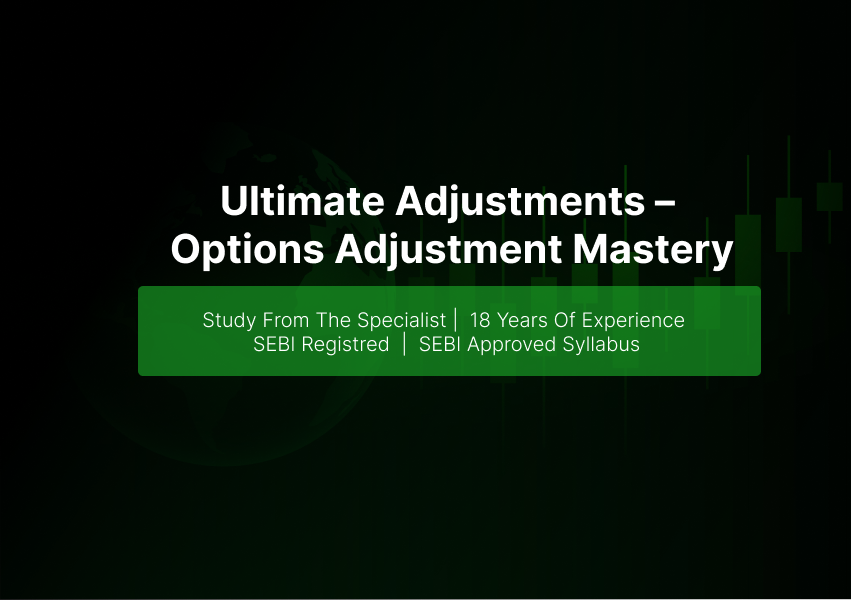 Ultimate Adjustments – Options Adjustment Mastery

Study From The Specialist | 18 Years Of Experience
SEBI Registred | SEBI Approved Syllabus